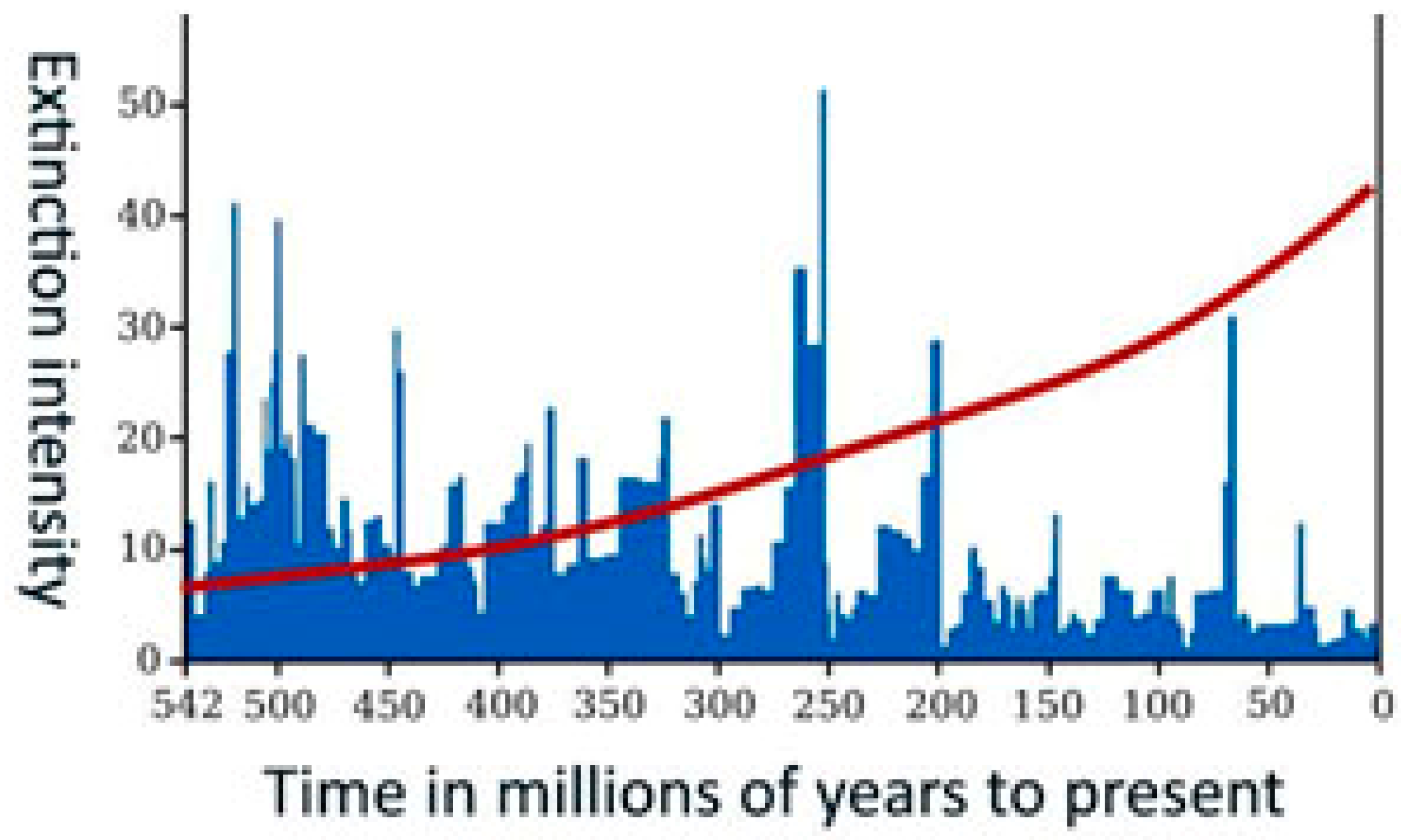 Extinction intensity

50
40
30
20
10
0

542 500 450 400 350 300 250 200 150 100 50 0

Time in millions of years to present